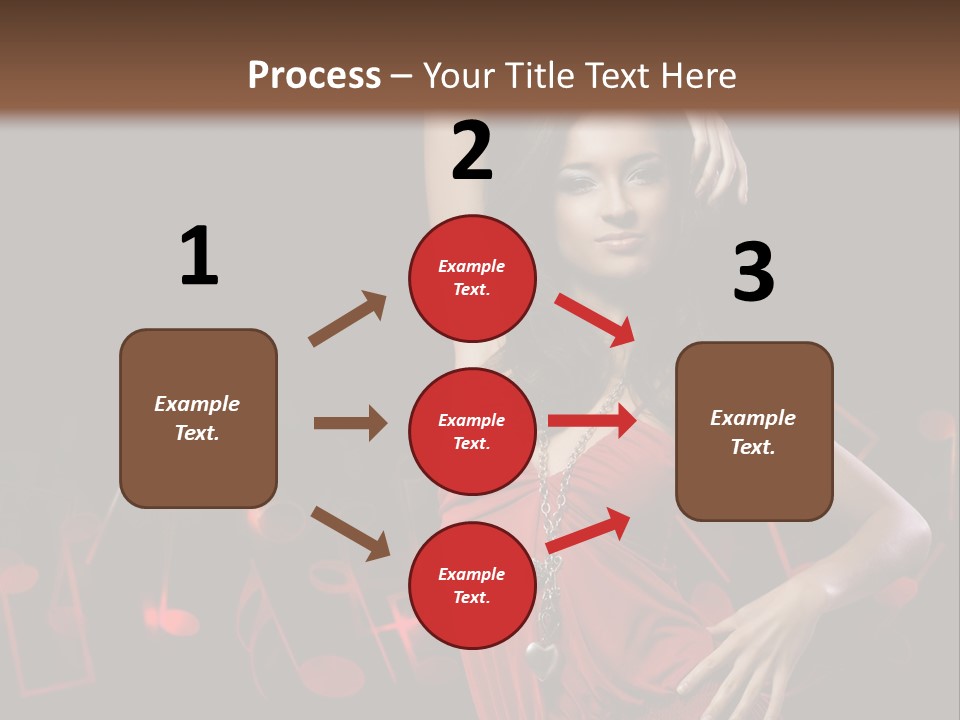 Process – Your Title Text Here

1

Example Text.

2

Example Text.

Example Text.

Example Text.

3

Example Text.